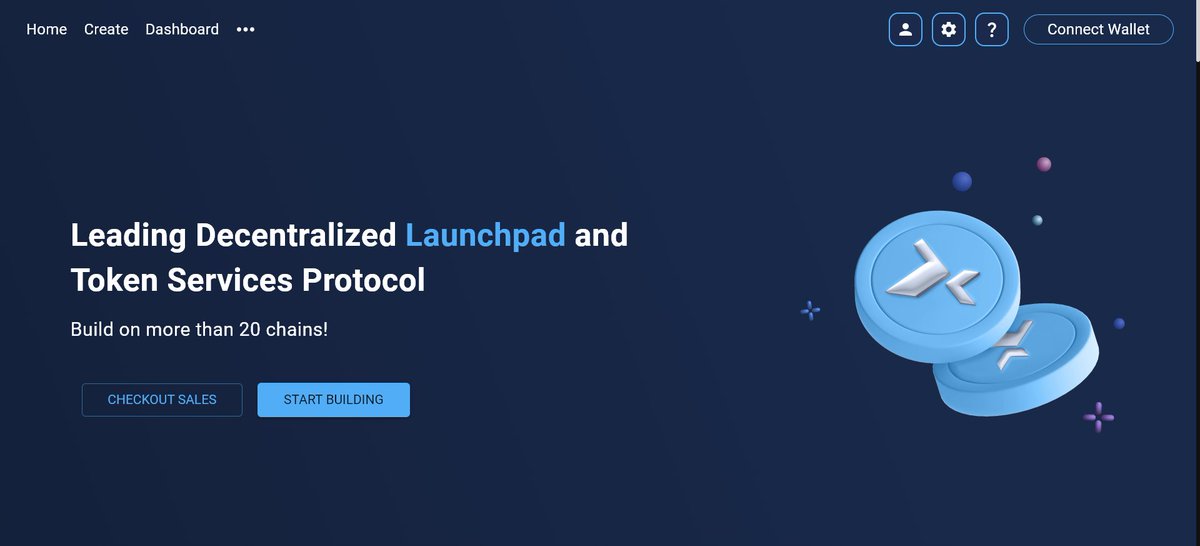 Home Create Dashboard •••

?

Connect Wallet

Leading Decentralized Launchpad and Token Services Protocol

Build on more than 20 chains!

CHECKOUT SALES

START BUILDING